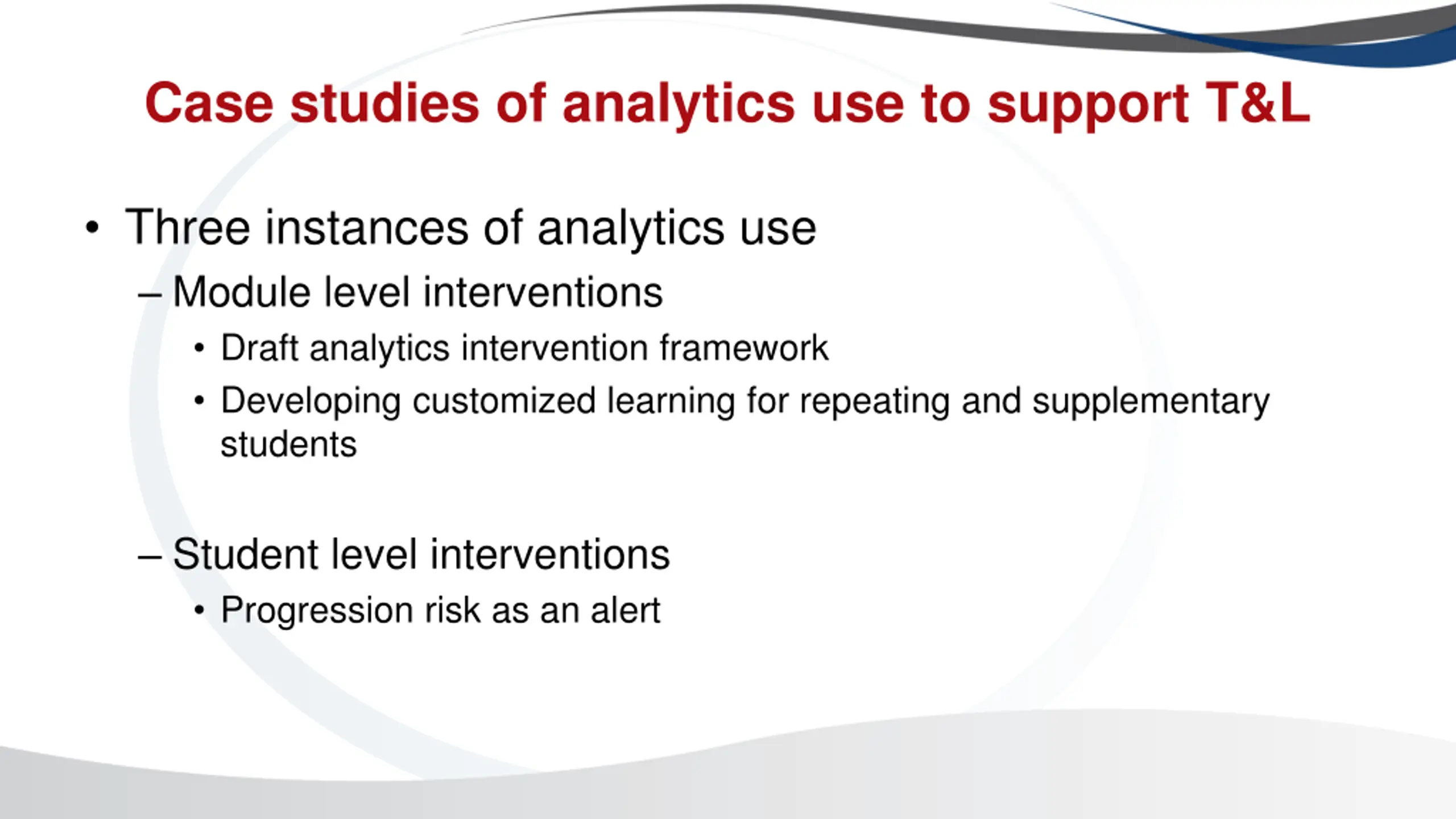 Case studies of analytics use to support T&L

• Three instances of analytics use
– Module level interventions
• Draft analytics intervention framework
• Developing customized learning for repeating and supplementary students

– Student level interventions
• Progression risk as an alert